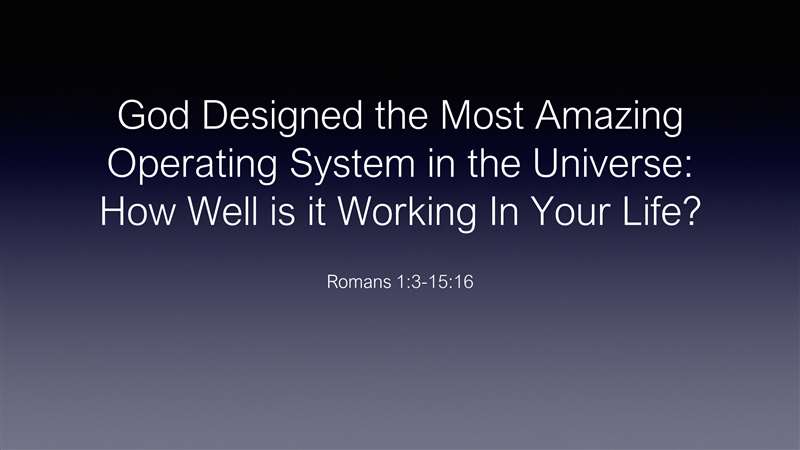 God Designed the Most Amazing Operating System in the Universe: How Well is it Working In Your Life?

Romans 1:3-15:16